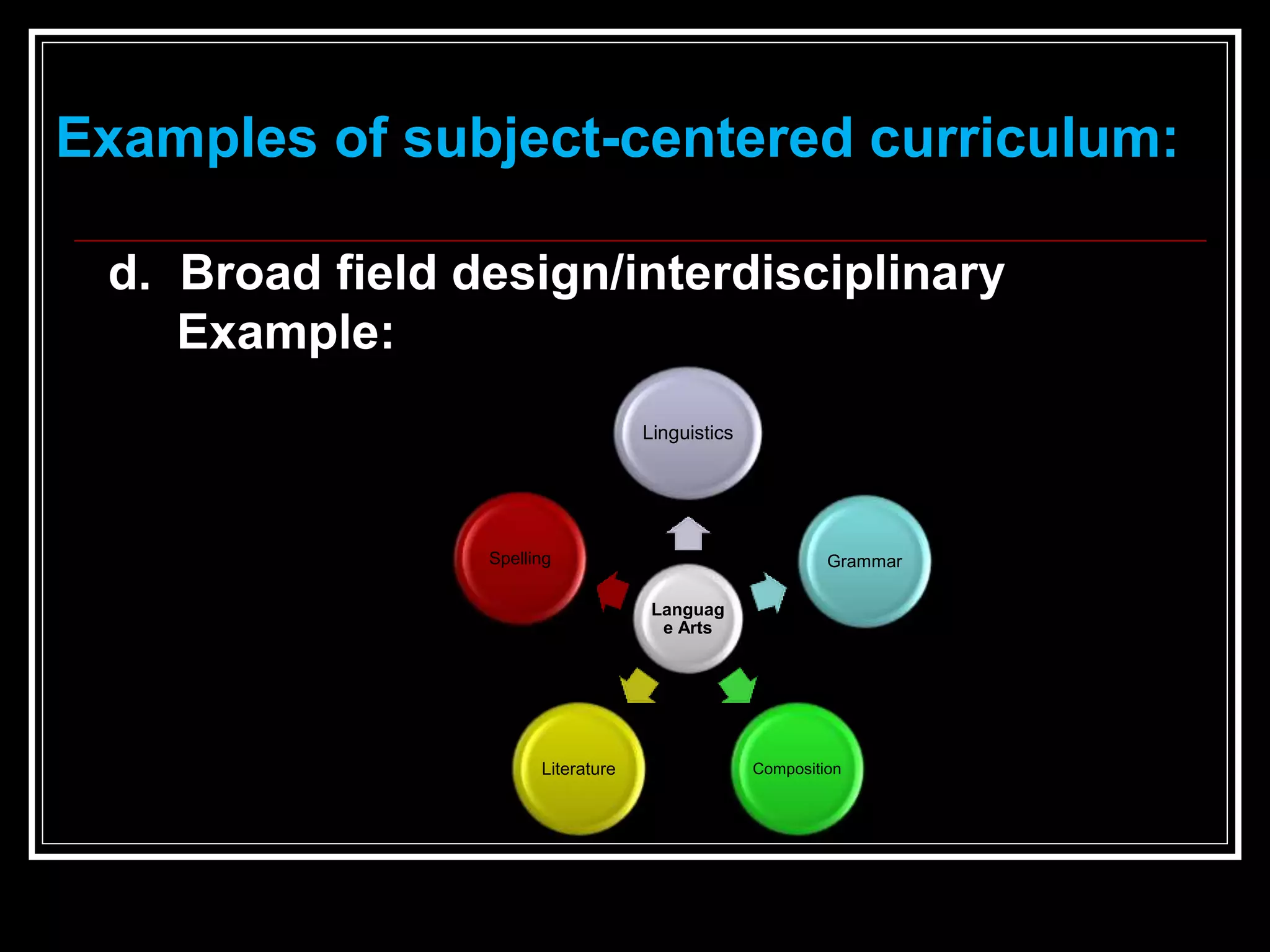 Examples of subject-centered curriculum:

d. Broad field design/interdisciplinary
Example:

Linguistics

Spelling

Grammar

Languag
e Arts

Literature

Composition